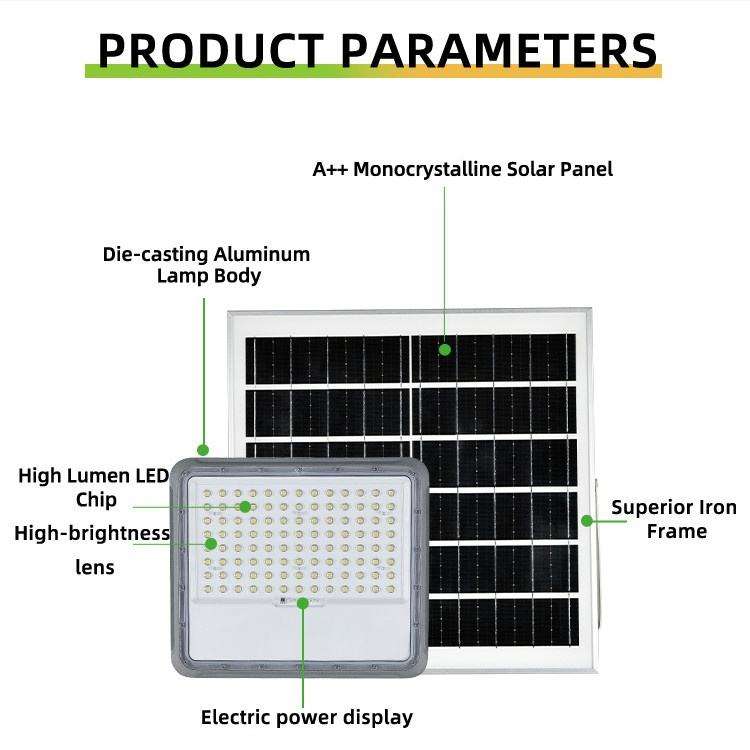 PRODUCT PARAMETERS

A++ Monocrystalline Solar Panel

Die-casting Aluminum Lamp Body

High Lumen LED Chip

High-brightness lens

Superior Iron Frame

Electric power display